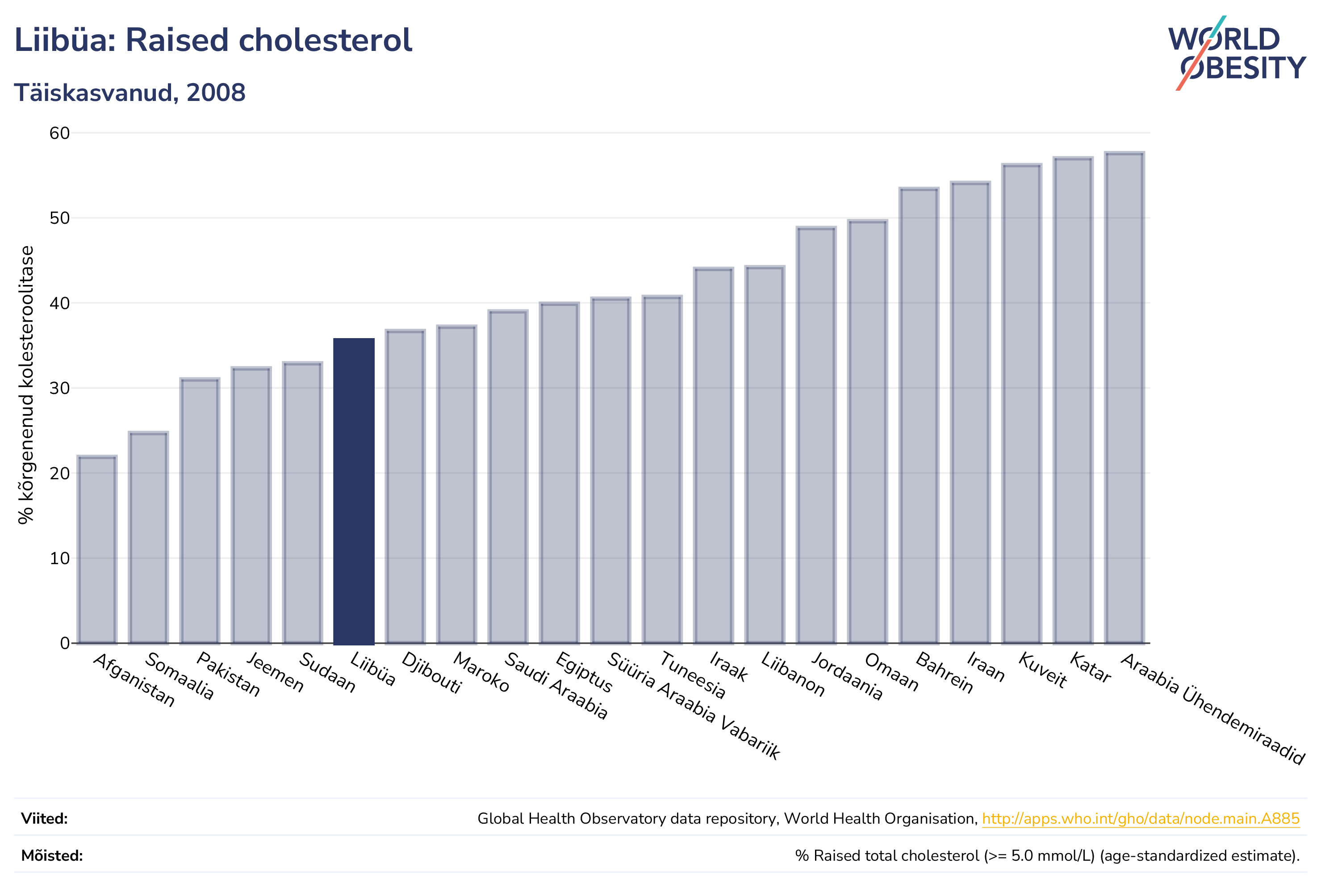 Liibüa: Raised cholesterol

Täiskasvanud, 2008

WORLD OBESITY

% kõrgenenud kolesteroolitase

60
50
40
30
20
10
0

Afganistan
Somaalia
Pakistan
Jeemen
Sudaan
Liibüa
Djibouti
Maroko
Saudi Araabia
Egiptus
Süüria Araabia Vabariik
Tuneesia
Iraak
Liibanon
Jordaania
Omaan
Bahrein
Iraan
Kuveit
Katar
Araabia Ühendemiraadid

Viited: Global Health Observatory data repository, World Health Organisation, http://apps.who.int/gho/data/node.main.A885

Mõisted: % Raised total cholesterol (>= 5.0 mmol/L) (age-standardized estimate).